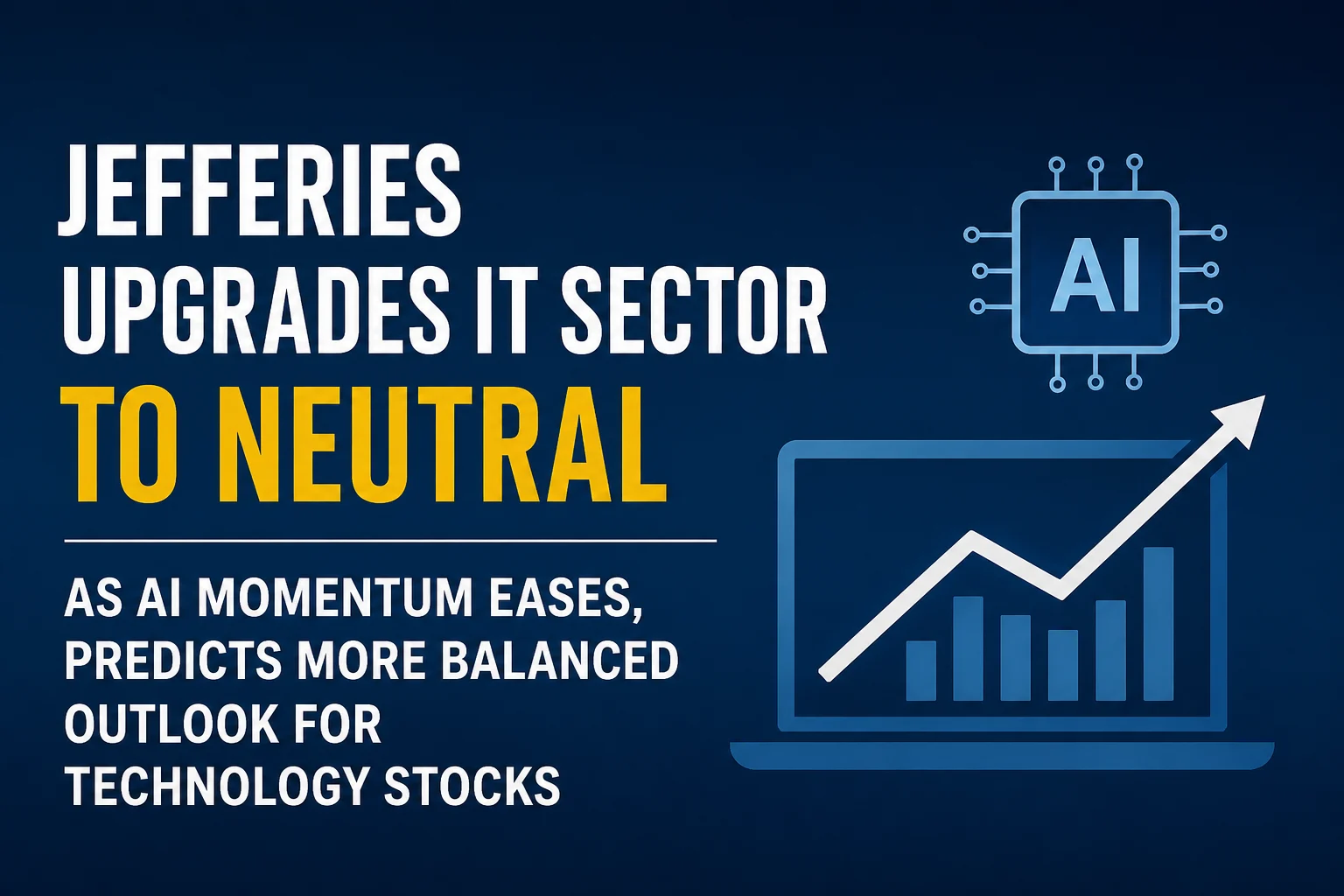 JEFFERIES UPGRADES IT SECTOR TO NEUTRAL

AS AI MOMENTUM EASES, PREDICTS MORE BALANCED OUTLOOK FOR TECHNOLOGY STOCKS

AI